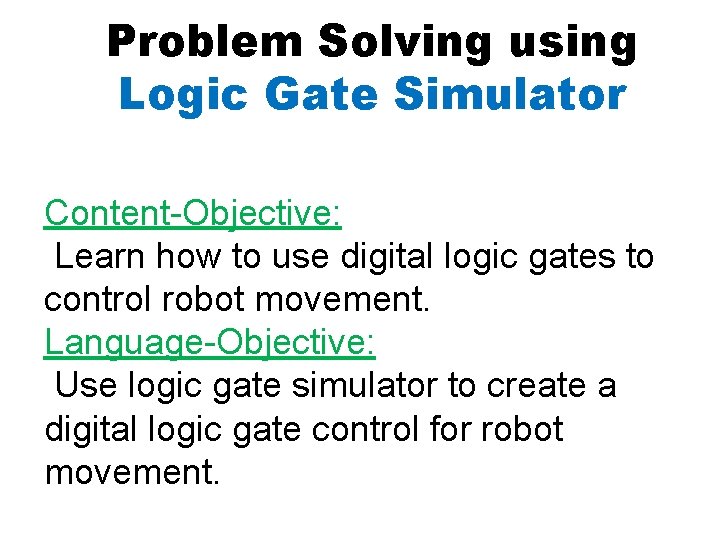 Problem Solving using
Logic Gate Simulator

Content-Objective:
Learn how to use digital logic gates to control robot movement.
Language-Objective:
Use logic gate simulator to create a digital logic gate control for robot movement.